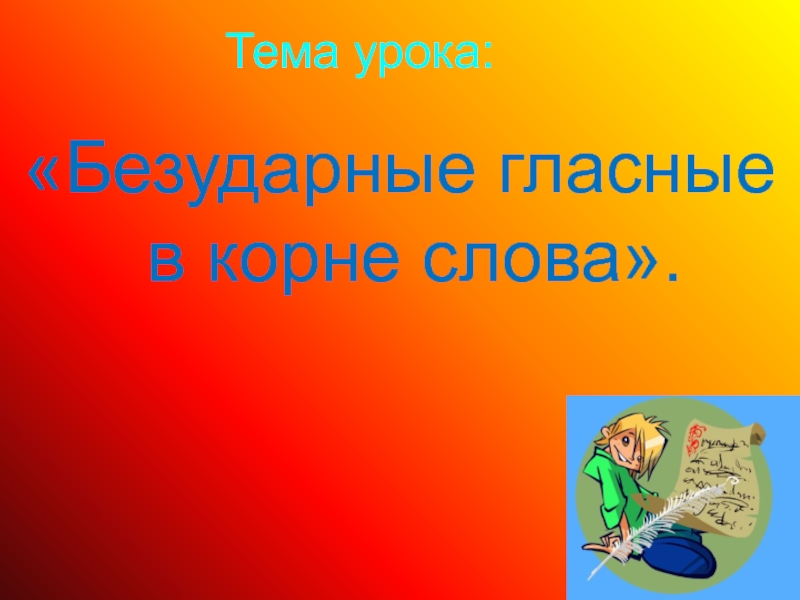 Тема урока:

«Безударные гласные в корне слова».